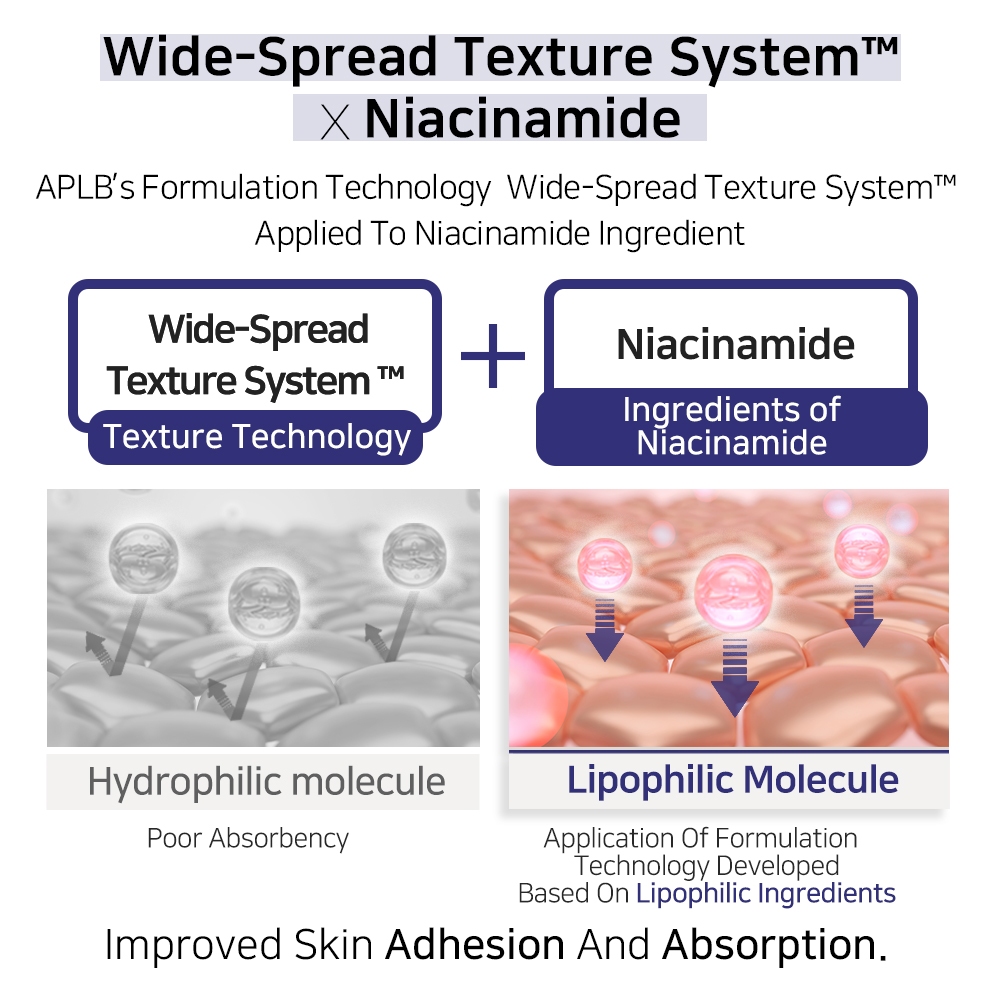 Wide-Spread Texture System™
X Niacinamide

APLB's Formulation Technology Wide-Spread Texture System™ Applied To Niacinamide Ingredient

Wide-Spread Texture System ™
Texture Technology

+

Niacinamide
Ingredients of Niacinamide

Hydrophilic molecule

Poor Absorbency

Lipophilic Molecule

Application Of Formulation Technology Developed Based On Lipophilic Ingredients

Improved Skin Adhesion And Absorption.